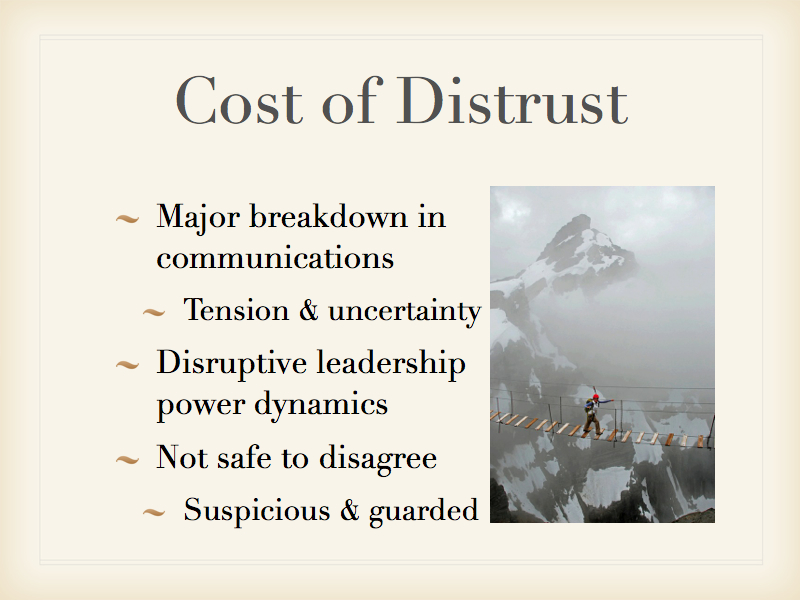 Cost of Distrust

~ Major breakdown in communications

~ Tension & uncertainty

~ Disruptive leadership power dynamics

~ Not safe to disagree

~ Suspicious & guarded